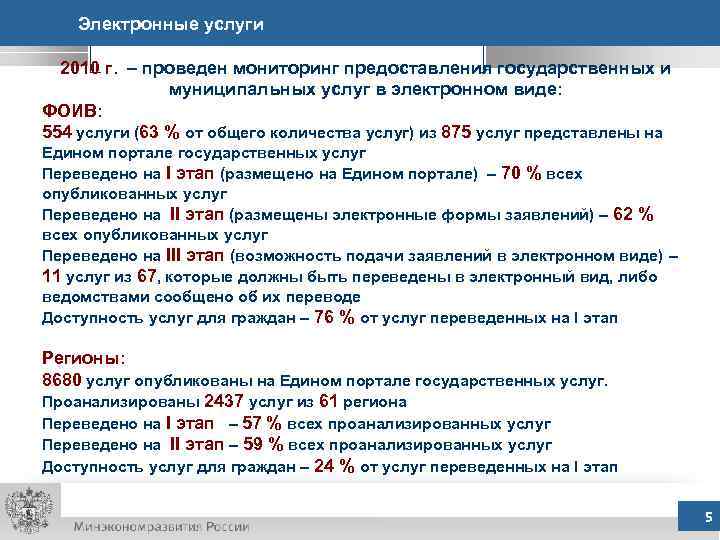 Электронные услуги

2010 г. – проведен мониторинг предоставления государственных и муниципальных услуг в электронном виде:

ФОИВ:
554 услуги (63 % от общего количества услуг) из 875 услуг представлены на Едином портале государственных услуг
Переведено на I этап (размещено на Едином портале) – 70 % всех опубликованных услуг
Переведено на II этап (размещены электронные формы заявлений) – 62 % всех опубликованных услуг
Переведено на III этап (возможность подачи заявлений в электронном виде) – 11 услуг из 67, которые должны быть переведены в электронный вид, либо ведомствами сообщено об их переводе
Доступность услуг для граждан – 76 % от услуг переведенных на I этап

Регионы:
8680 услуг опубликованы на Едином портале государственных услуг.
Проанализированы 2437 услуг из 61 региона
Переведено на I этап – 57 % всех проанализированных услуг
Переведено на II этап – 59 % всех проанализированных услуг
Доступность услуг для граждан – 24 % от услуг переведенных на I этап

Минэкономразвития России

5